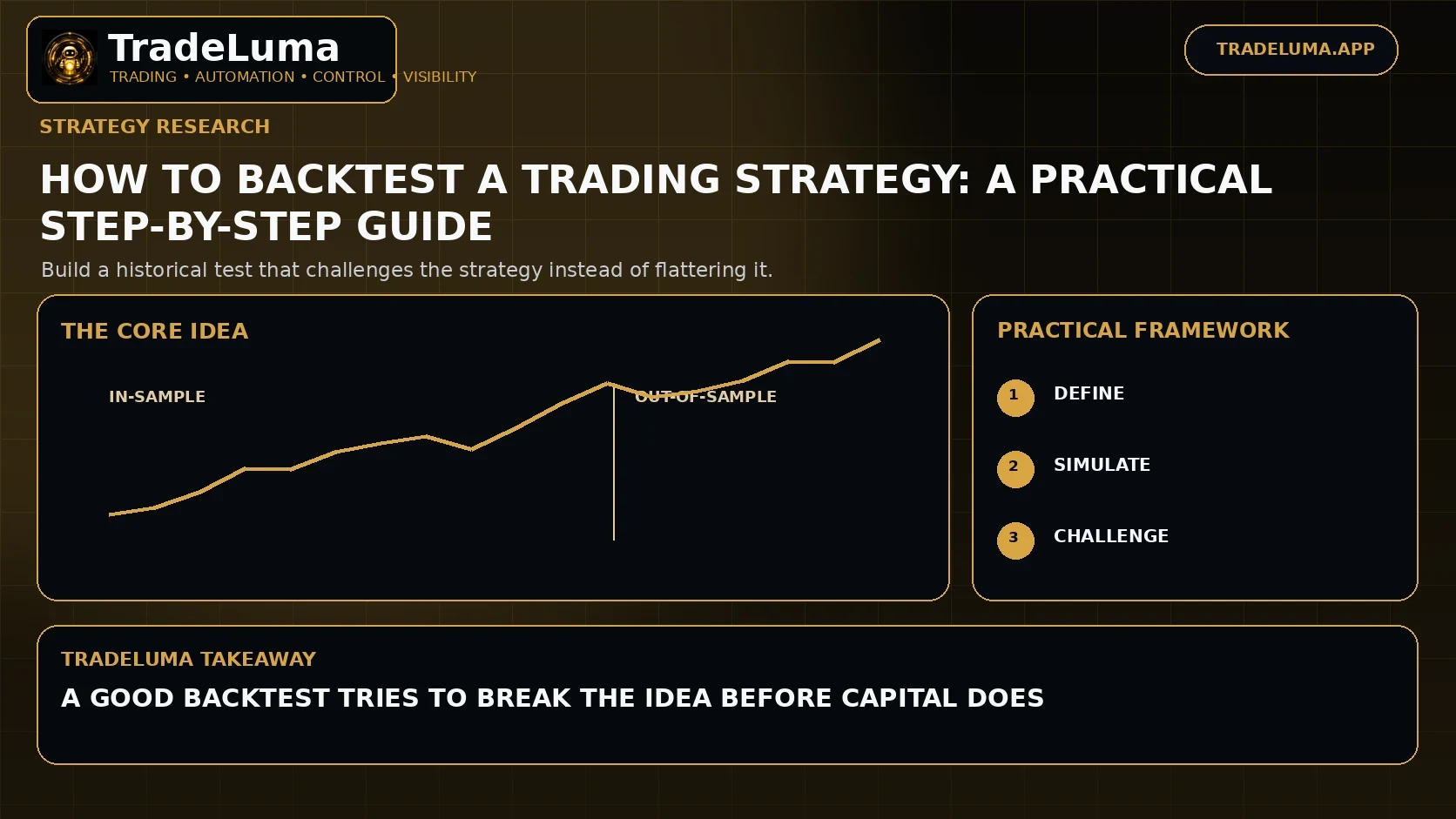 TradeLuma
TRADING • AUTOMATION • CONTROL • VISIBILITY

TRADELUMA.APP

STRATEGY RESEARCH

HOW TO BACKTEST A TRADING STRATEGY: A PRACTICAL STEP-BY-STEP GUIDE

Build a historical test that challenges the strategy instead of flattering it.

THE CORE IDEA

IN-SAMPLE

OUT-OF-SAMPLE

PRACTICAL FRAMEWORK

1 DEFINE

2 SIMULATE

3 CHALLENGE

TRADELUMA TAKEAWAY

A GOOD BACKTEST TRIES TO BREAK THE IDEA BEFORE CAPITAL DOES